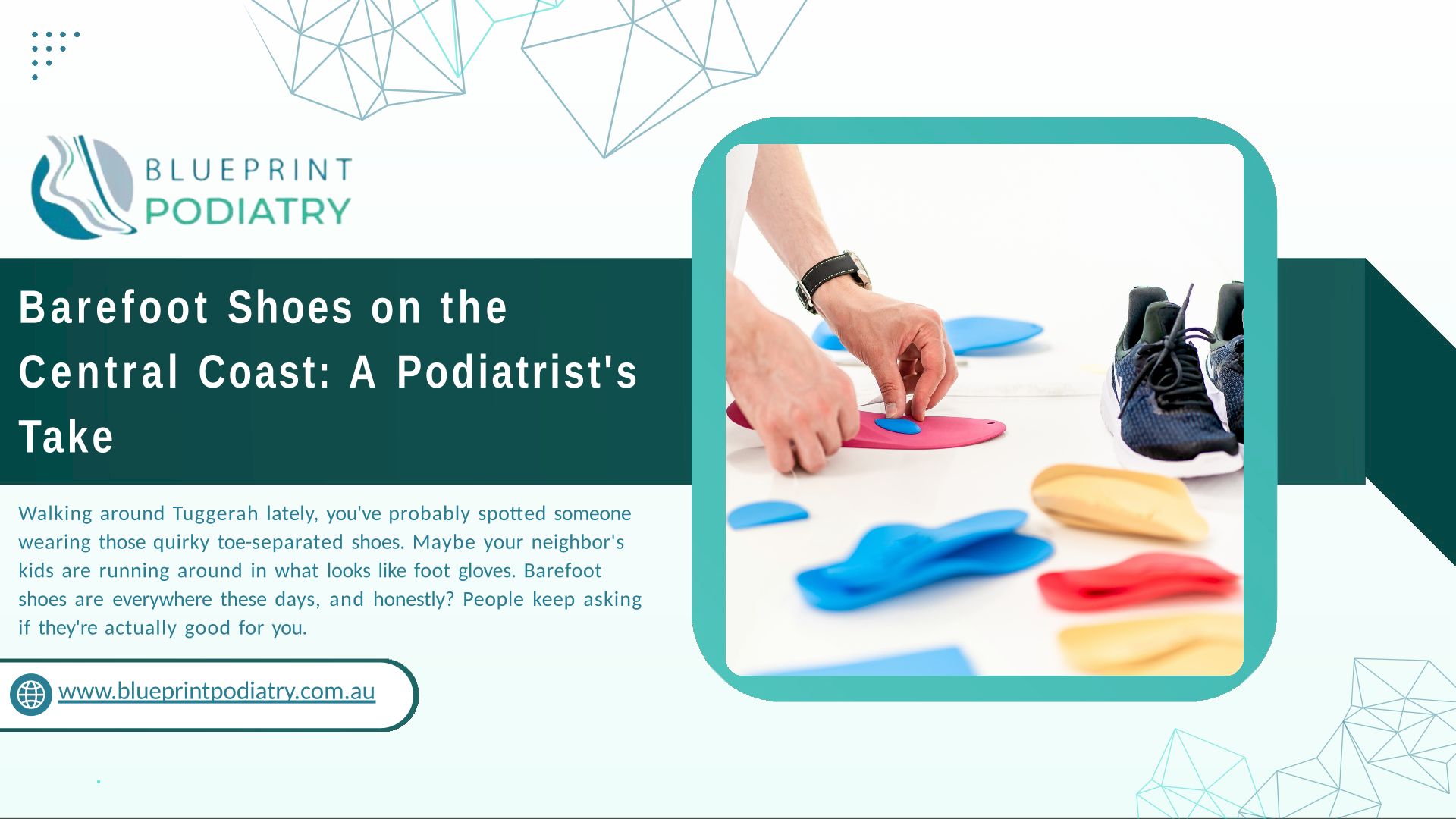 BLUEPRINT
PODIATRY

Barefoot Shoes on the Central Coast: A Podiatrist's Take

Walking around Tuggerah lately, you've probably spotted someone wearing those quirky toe-separated shoes. Maybe your neighbor's kids are running around in what looks like foot gloves. Barefoot shoes are everywhere these days, and honestly? People keep asking if they're actually good for you.

www.blueprintpodiatry.com.au